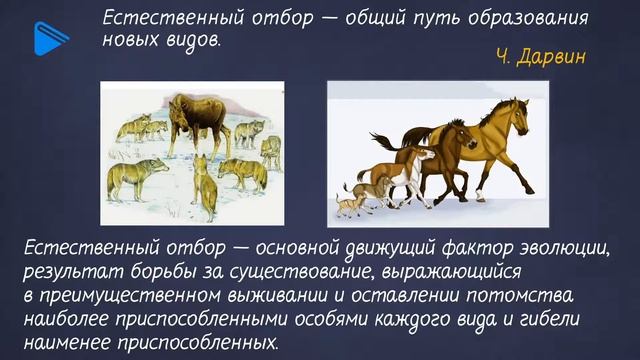 Естественный отбор — общий путь образования новых видов.

Ч. Дарвин

Естественный отбор — основной движущий фактор эволюции, результат борьбы за существование, выражающийся в преимущественном выживании и оставлении потомства наиболее приспособленными особями каждого вида и гибели наименее приспособленных.